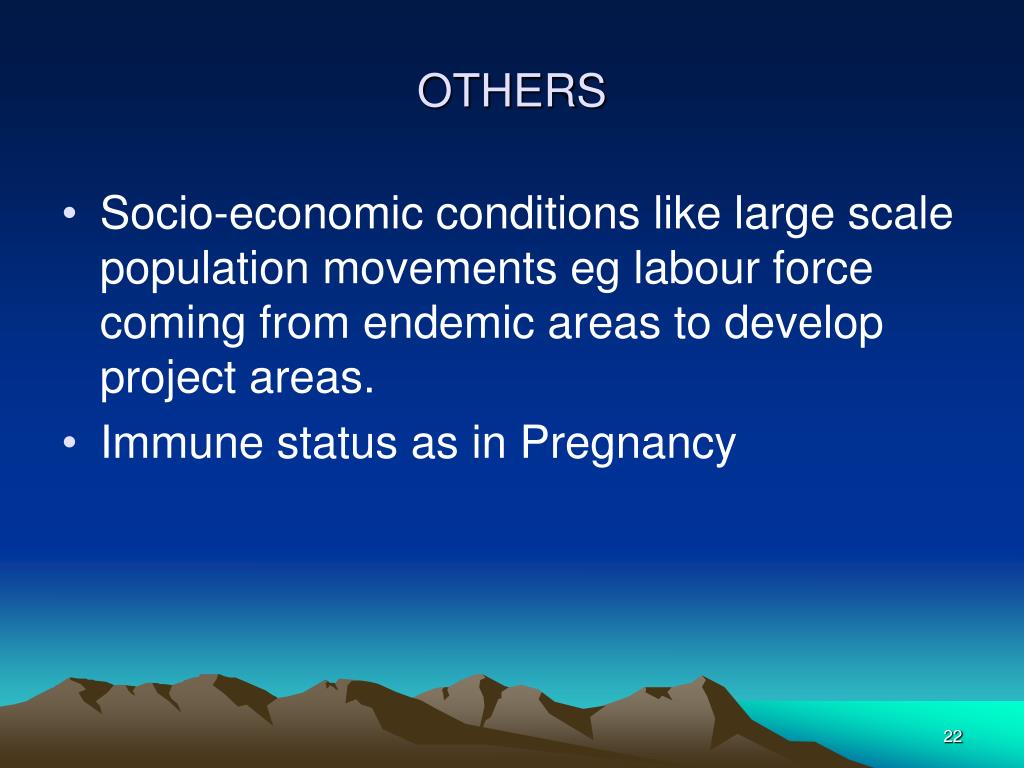 OTHERS

• Socio-economic conditions like large scale population movements eg labour force coming from endemic areas to develop project areas.
• Immune status as in Pregnancy

22